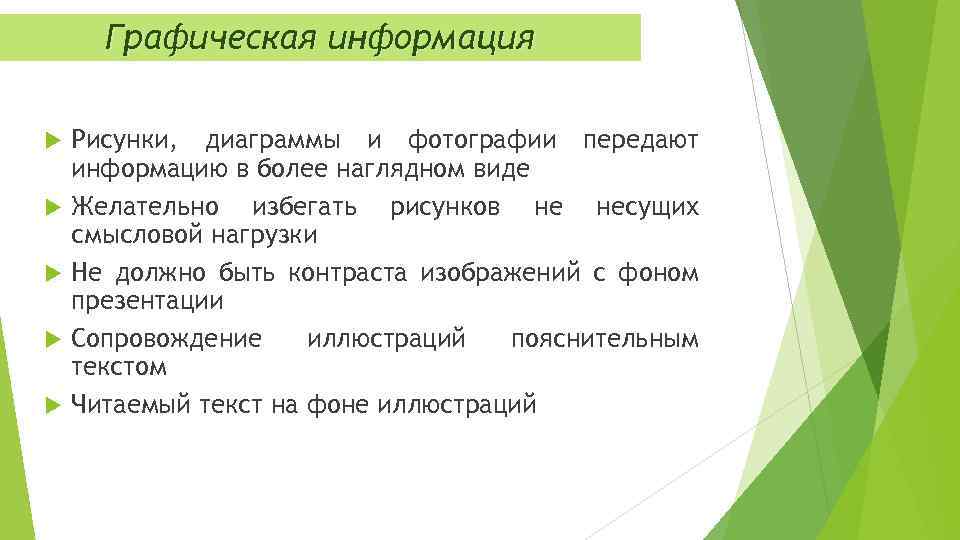 Графическая информация

Рисунки, диаграммы и фотографии передают информацию в более наглядном виде

Желательно избегать рисунков не несущих смысловой нагрузки

Не должно быть контраста изображений с фоном презентации

Сопровождение иллюстраций пояснительным текстом

Читаемый текст на фоне иллюстраций